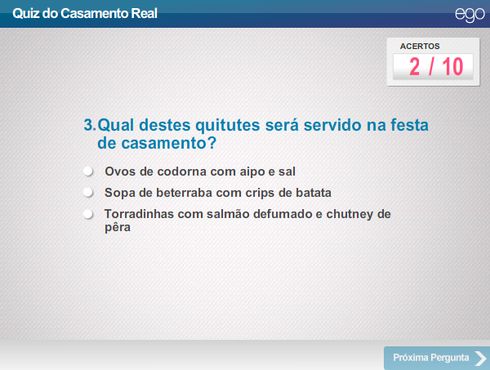 Quiz do Casamento Real

ego

ACERTOS
2 / 10

3. Qual destes quitutes será servido na festa de casamento?

Ovos de codorna com aipo e sal

Sopa de beterraba com crips de batata

Torradinhas com salmão defumado e chutney de pêra

Próxima Pergunta